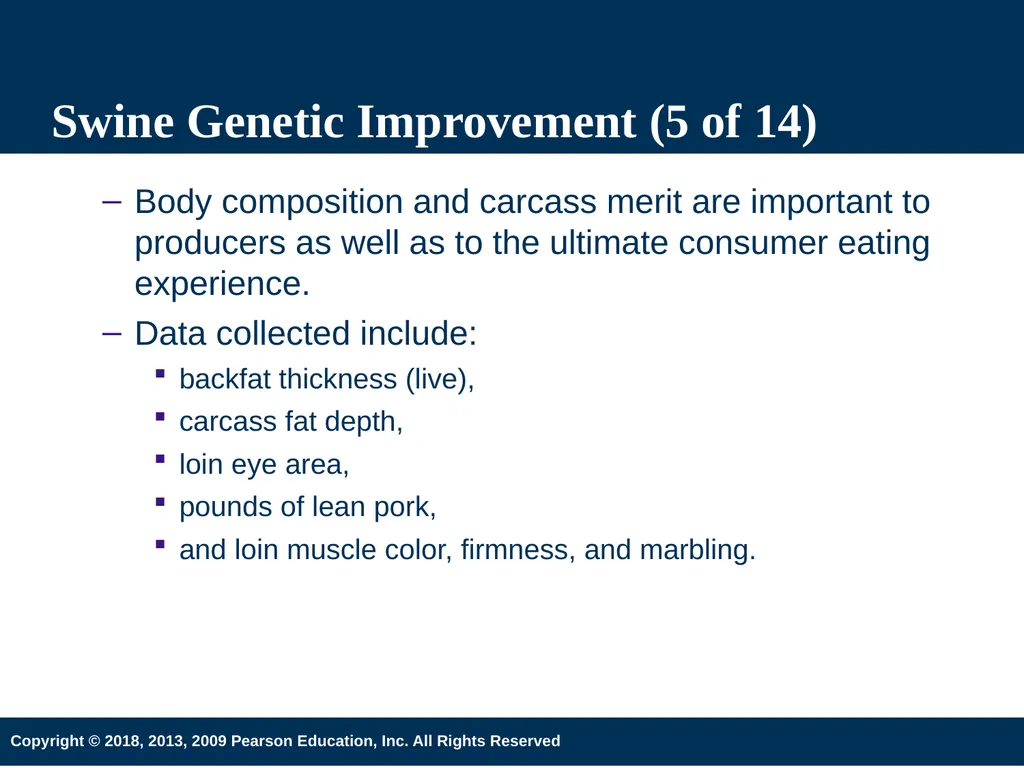 Swine Genetic Improvement (5 of 14)

– Body composition and carcass merit are important to producers as well as to the ultimate consumer eating experience.

– Data collected include:

▪ backfat thickness (live),

▪ carcass fat depth,

▪ loin eye area,

▪ pounds of lean pork,

▪ and loin muscle color, firmness, and marbling.

Copyright © 2018, 2013, 2009 Pearson Education, Inc. All Rights Reserved